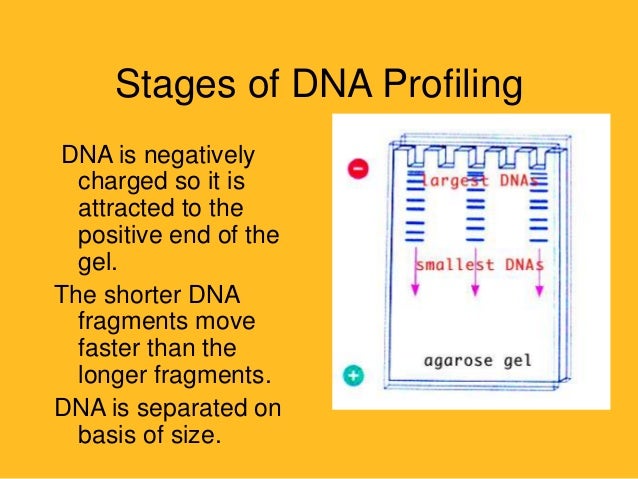 Stages of DNA Profiling

DNA is negatively charged so it is attracted to the positive end of the gel.

The shorter DNA fragments move faster than the longer fragments.

DNA is separated on basis of size.

−

largest DNAs

smallest DNAs

agarose gel

+